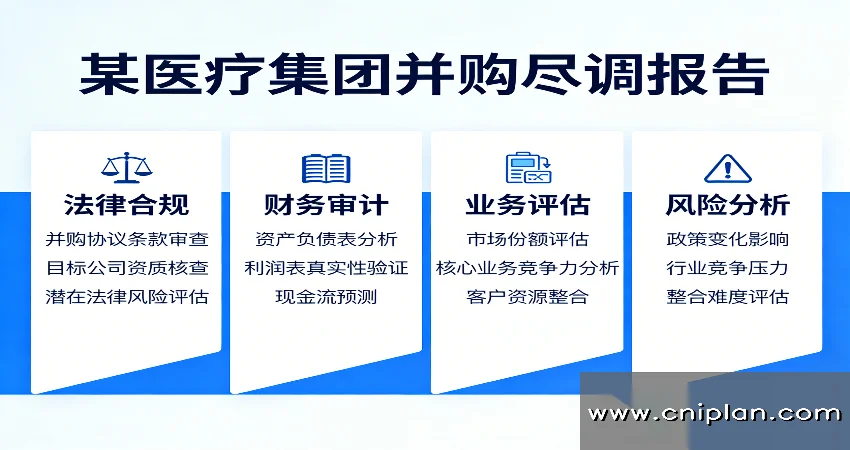 某医疗集团并购尽调报告

法律合规
并购协议条款审查
目标公司资质核查
潜在法律风险评估

财务审计
资产负债表分析
利润表真实性验证
现金流预测

业务评估
市场份额评估
核心业务竞争力分析
客户资源整合

风险分析
政策变化影响
行业竞争压力
整合难度评估

www.cniplan.com